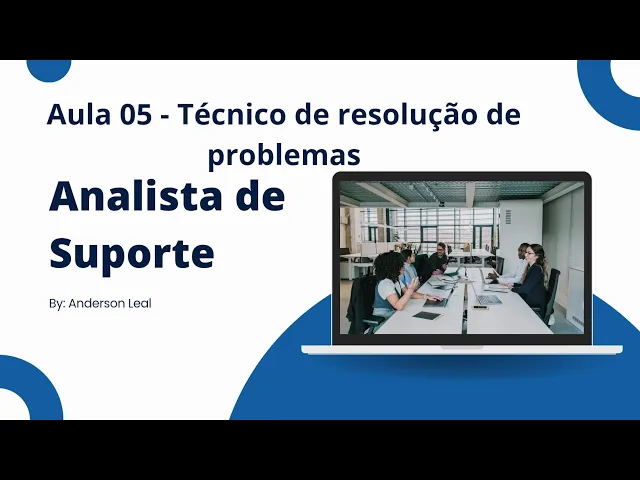 Aula 05 - Técnico de resolução de problemas

Analista de Suporte

By: Anderson Leal